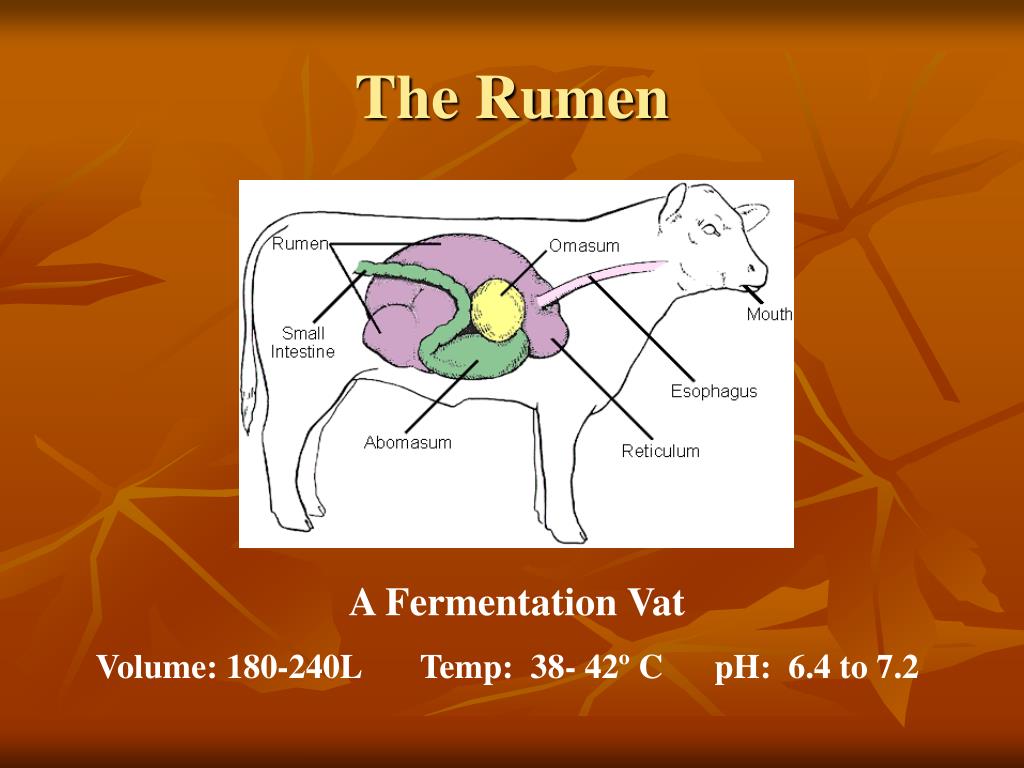 The Rumen

Rumen
Omasum
Small Intestine
Mouth
Esophagus
Abomasum
Reticulum

A Fermentation Vat

Volume: 180-240L Temp: 38- 42º C pH: 6.4 to 7.2